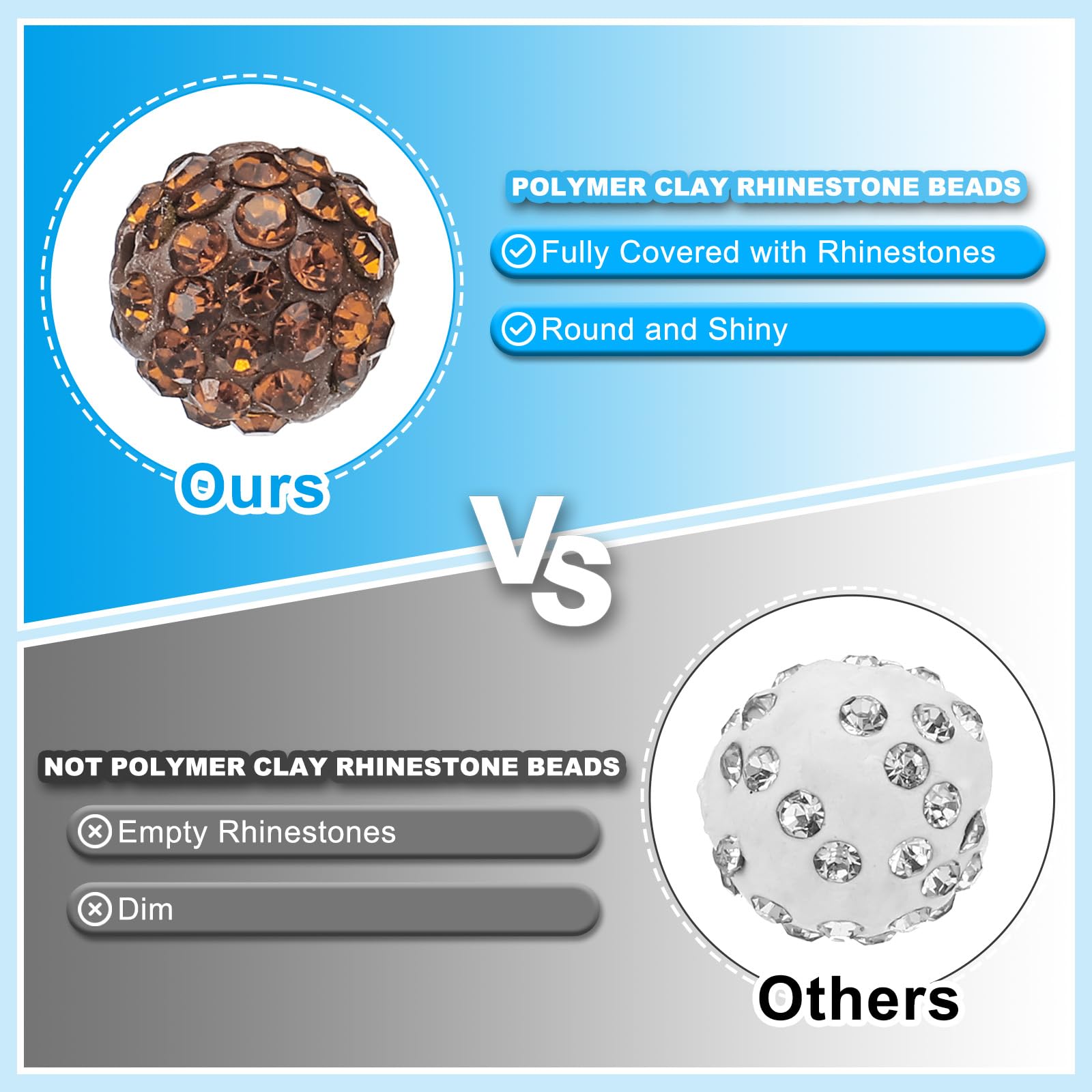 POLYMER CLAY RHINESTONE BEADS

Fully Covered with Rhinestones

Round and Shiny

Ours

VS

NOT POLYMER CLAY RHINESTONE BEADS

Empty Rhinestones

Dim

Others